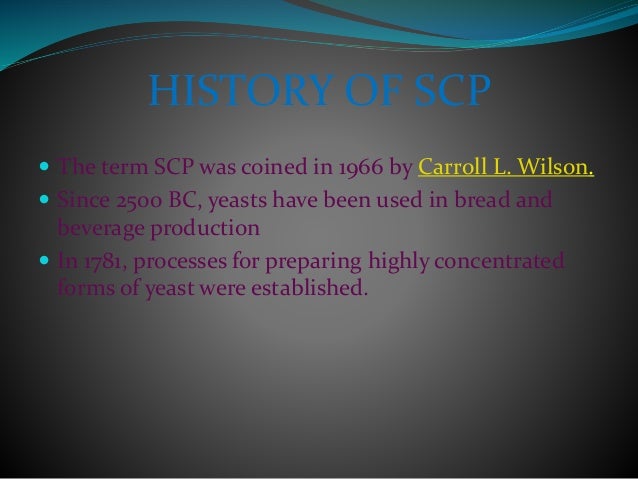 HISTORY OF SCP

- The term SCP was coined in 1966 by Carroll L. Wilson.
- Since 2500 BC, yeasts have been used in bread and beverage production
- In 1781, processes for preparing highly concentrated forms of yeast were established.